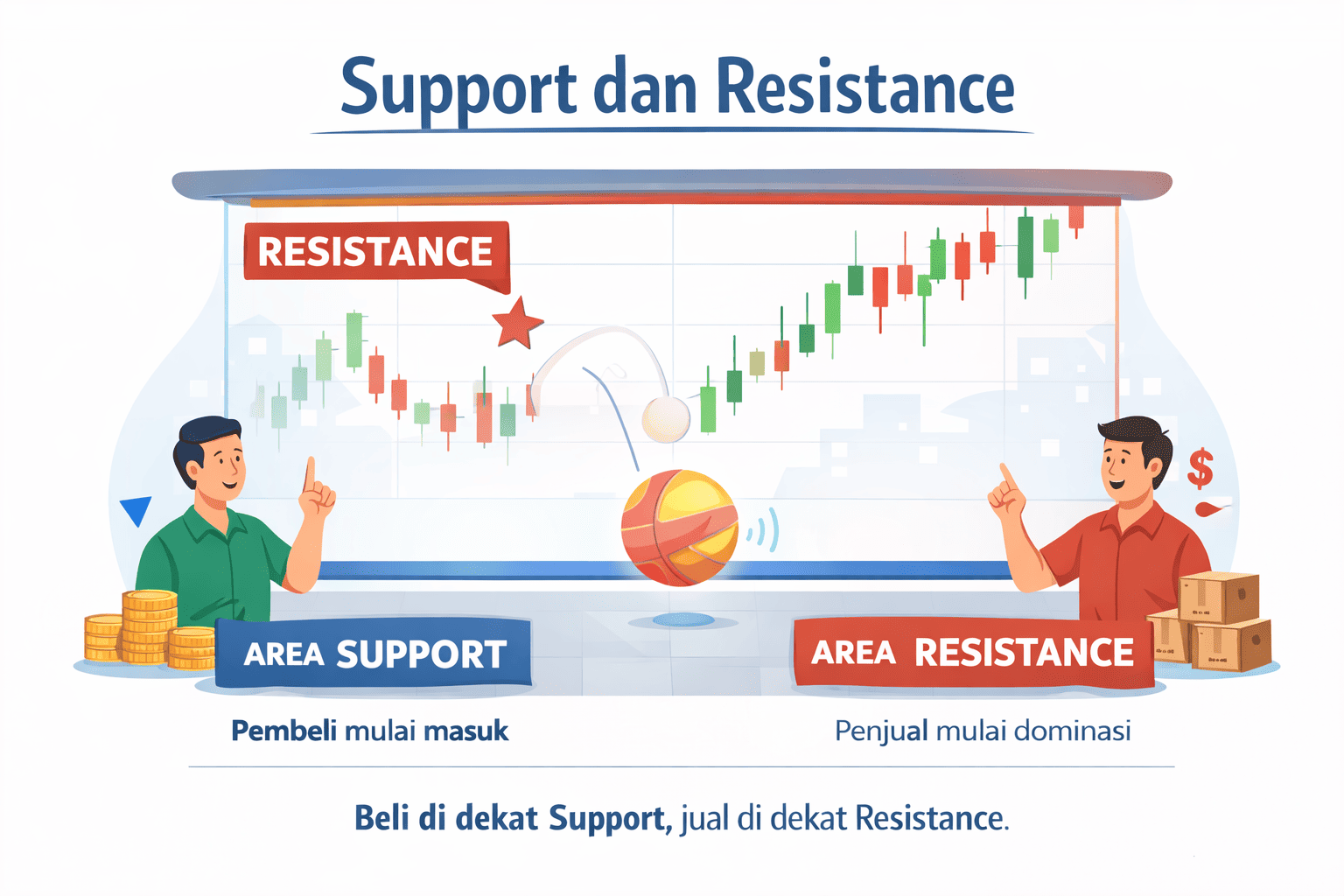 Support dan Resistance

RESISTANCE

$

AREA SUPPORT

AREA RESISTANCE

Pembeli mulai masuk

Penjual mulai dominasi

Beli di dekat Support, jual di dekat Resistance.